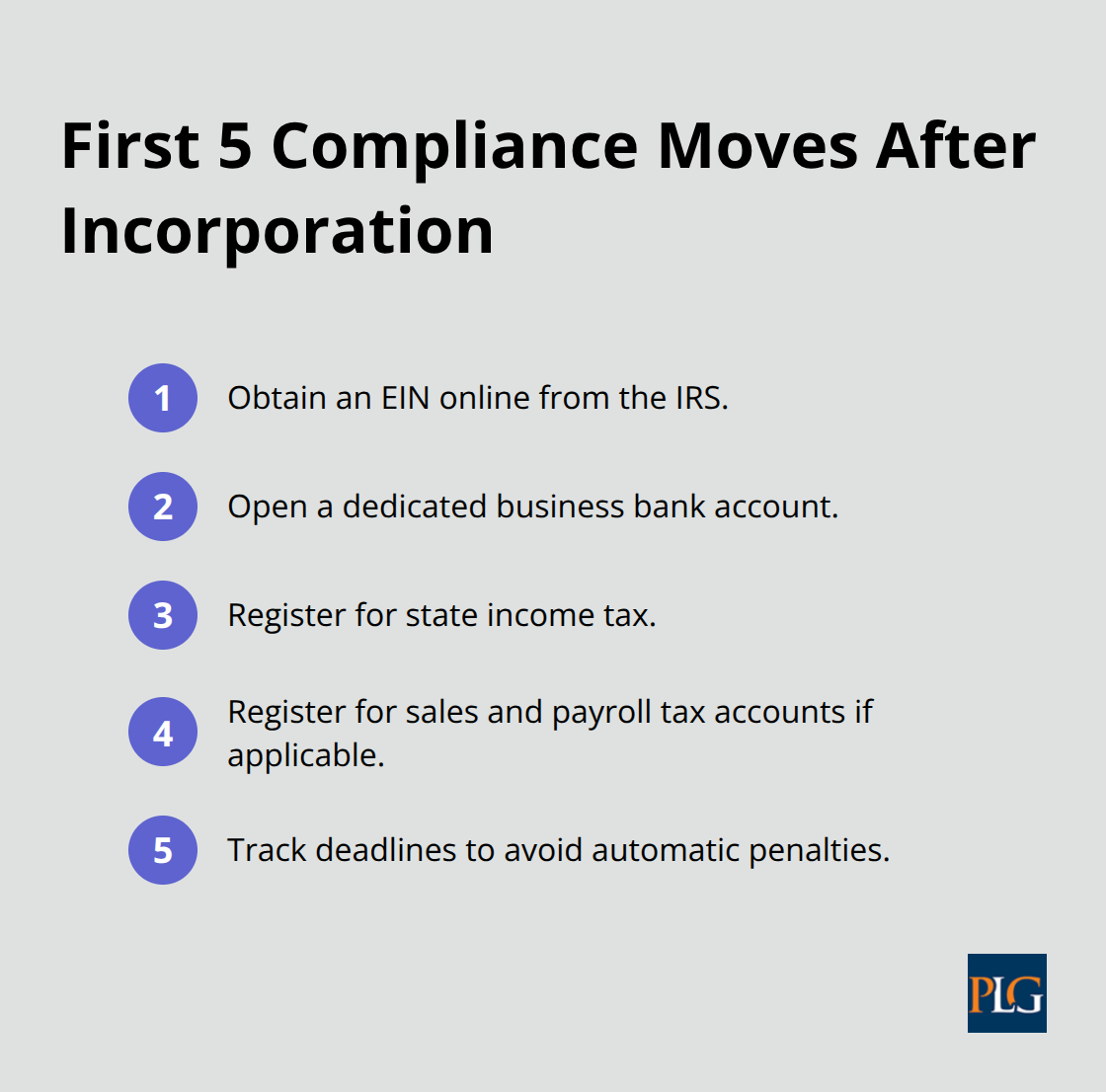 First 5 Compliance Moves After Incorporation

1 Obtain an EIN online from the IRS.

2 Open a dedicated business bank account.

3 Register for state income tax.

4 Register for sales and payroll tax accounts if applicable.

5 Track deadlines to avoid automatic penalties.

PLG